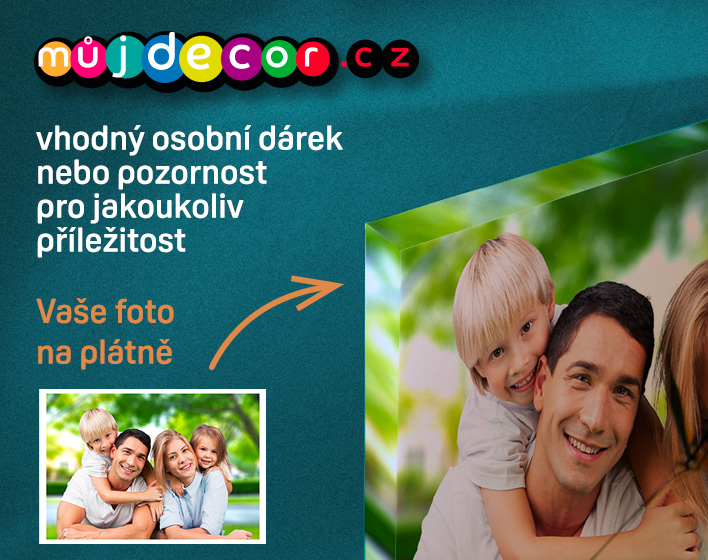 můjdecor.cz

vhodný osobní dárek nebo pozornost pro jakoukoliv příležitost

Vaše foto na plátně